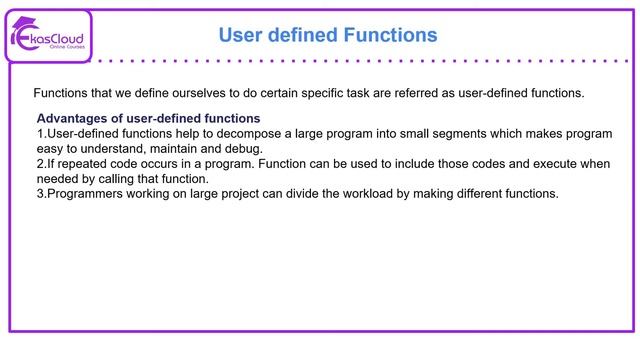 EkasCloud
Online Courses

User defined Functions

Functions that we define ourselves to do certain specific task are referred as user-defined functions.

Advantages of user-defined functions
1.User-defined functions help to decompose a large program into small segments which makes program easy to understand, maintain and debug.
2.If repeated code occurs in a program. Function can be used to include those codes and execute when needed by calling that function.
3.Programmers working on large project can divide the workload by making different functions.